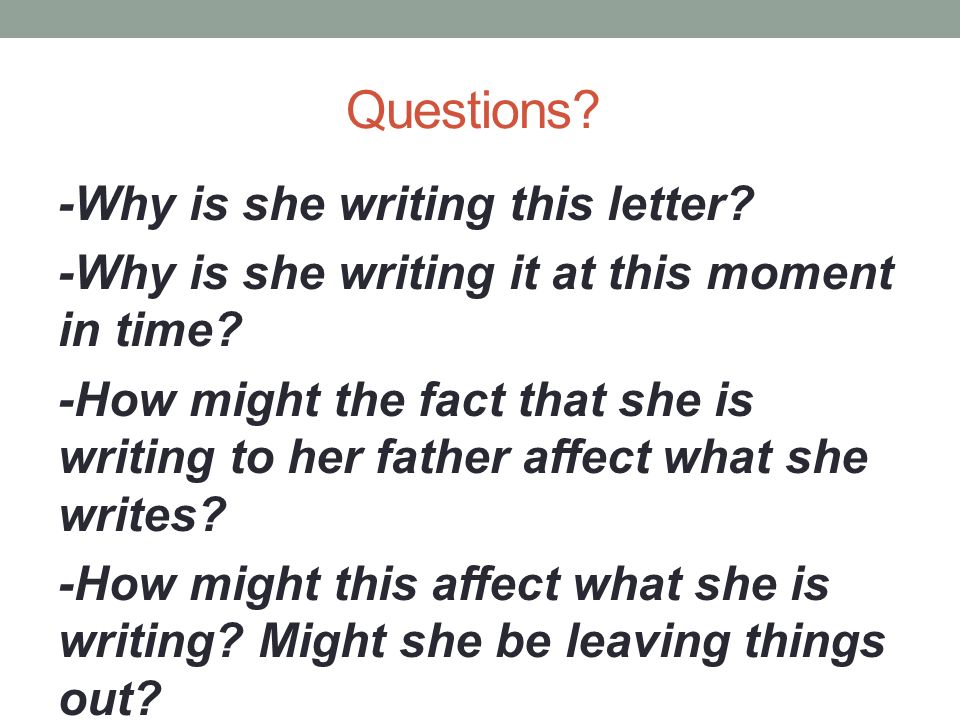 Questions?

-Why is she writing this letter?

-Why is she writing it at this moment in time?

-How might the fact that she is writing to her father affect what she writes?

-How might this affect what she is writing? Might she be leaving things out?